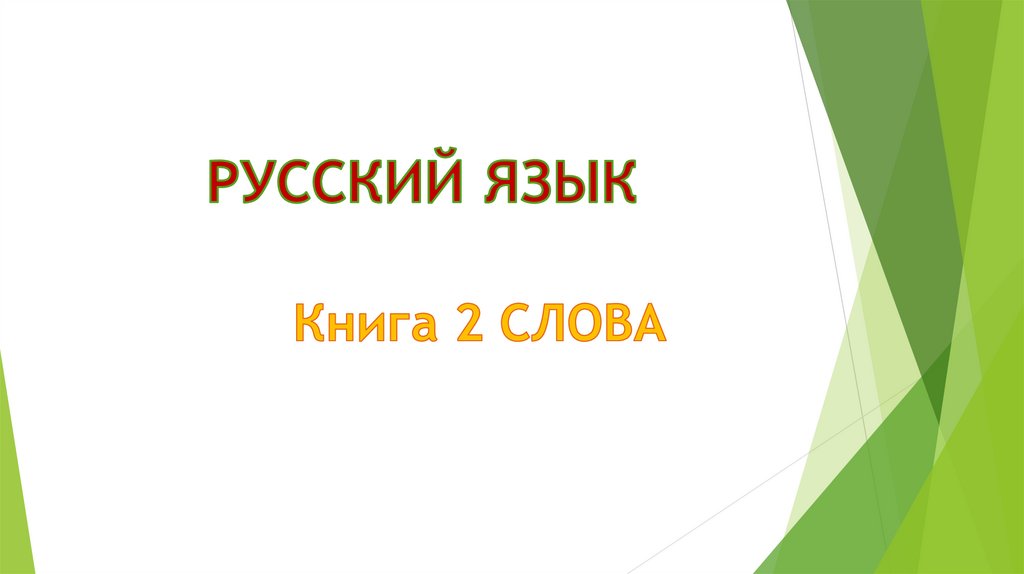 РУССКИЙ ЯЗЫК

Книга 2 СЛОВА